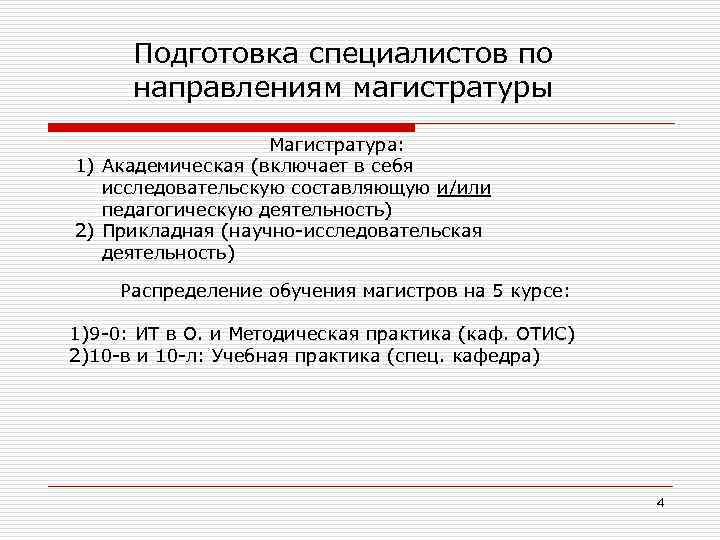 Подготовка специалистов по направлениям магистратуры

Магистратура:

1) Академическая (включает в себя исследовательскую составляющую и/или педагогическую деятельность)
2) Прикладная (научно-исследовательская деятельность)

Распределение обучения магистров на 5 курсе:

1)9-0: ИТ в О. и Методическая практика (каф. ОТИС)
2)10-в и 10-л: Учебная практика (спец. кафедра)

4